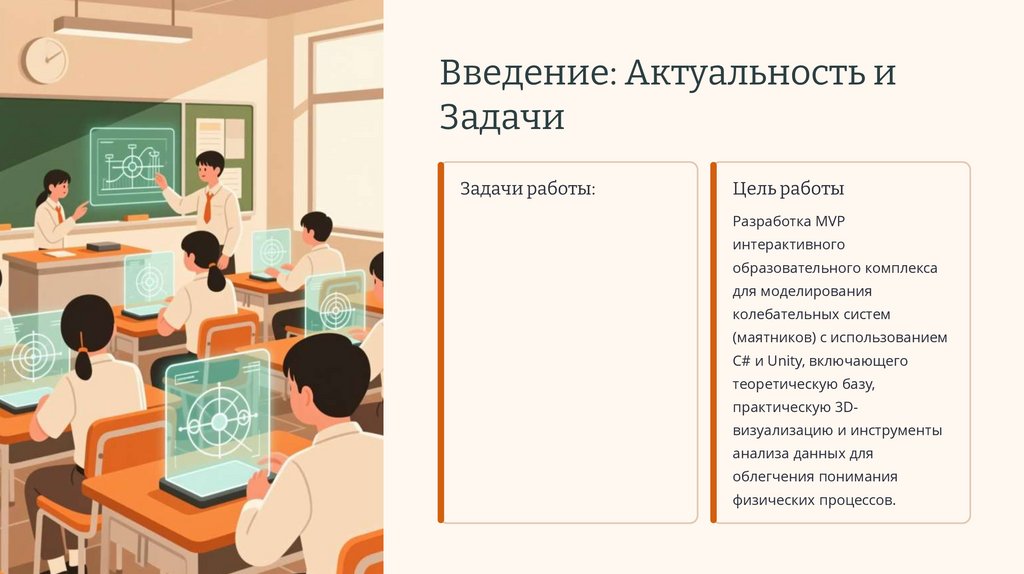 Введение: Актуальность и Задачи

Задачи работы:

Цель работы

Разработка MVP интерактивного образовательного комплекса для моделирования колебательных систем (маятников) с использованием C# и Unity, включающего теоретическую базу, практическую 3D-визуализацию и инструменты анализа данных для облегчения понимания физических процессов.